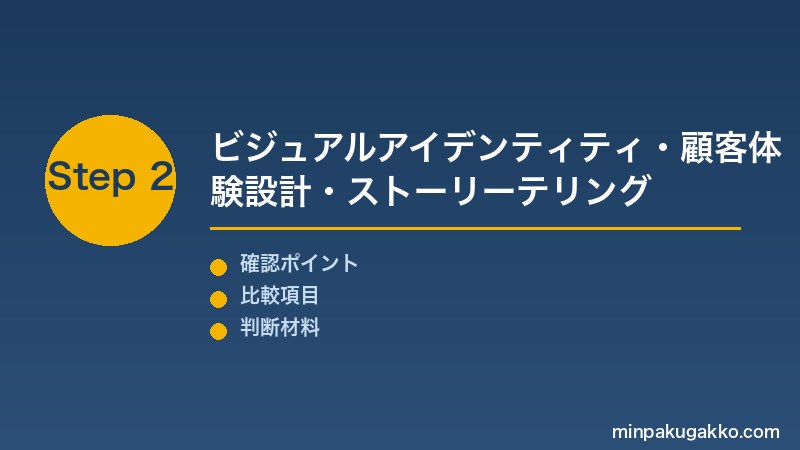 Step 2

ビジュアルアイデンティティ・顧客体験設計・ストーリーテリング

確認ポイント
比較項目
判断材料

minpakugakko.com